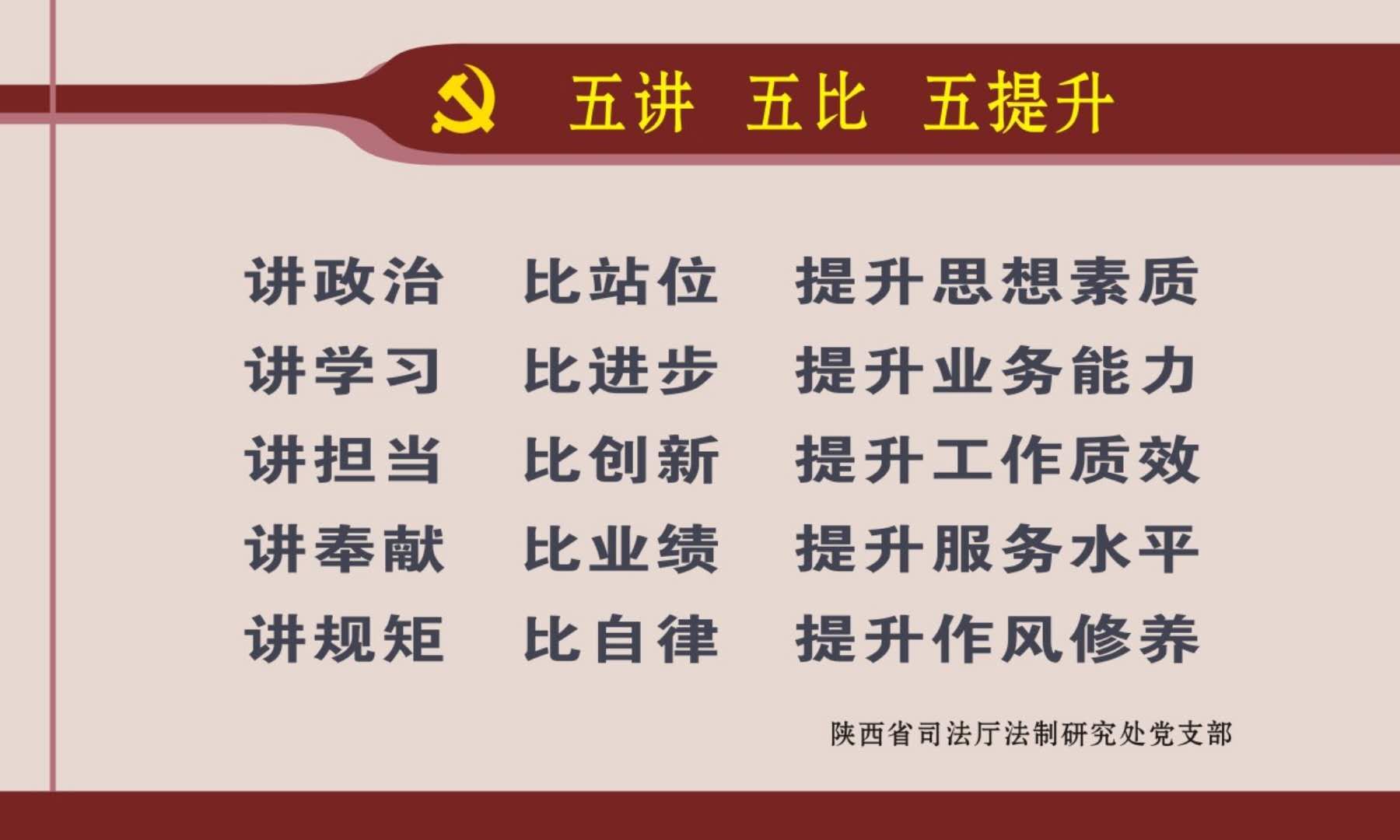 五讲 五比 五提升

讲政治 比站位 提升思想素质
讲学习 比进步 提升业务能力
讲担当 比创新 提升工作质效
讲奉献 比业绩 提升服务水平
讲规矩 比自律 提升作风修养

陕西省司法厅法制研究处党支部